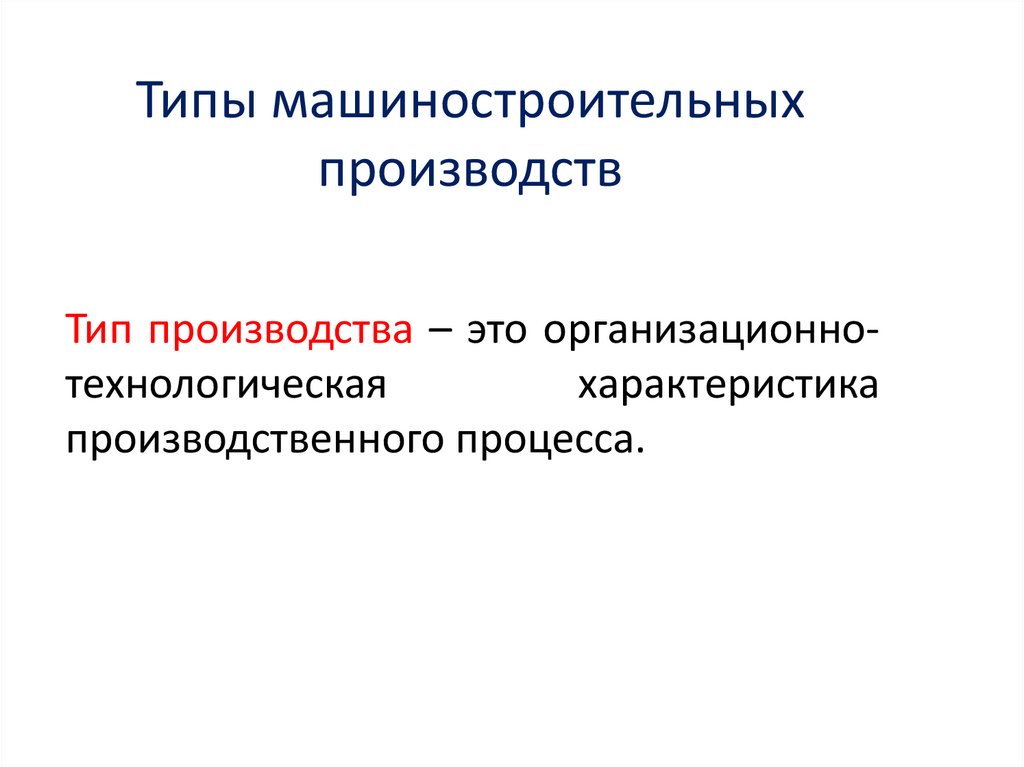 Типы машиностроительных производств

Тип производства – это организационно-технологическая характеристика производственного процесса.